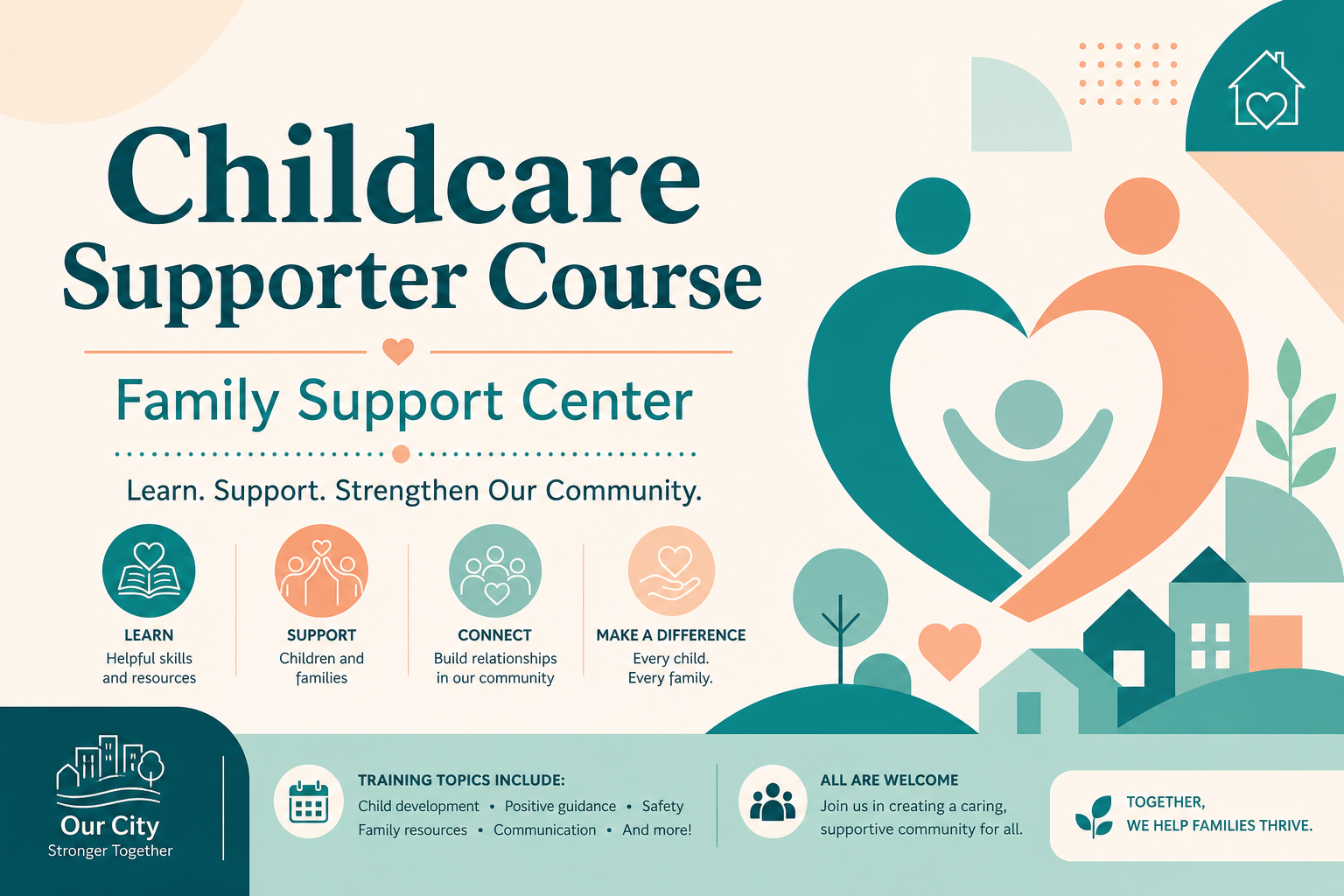 Childcare Supporter Course

Family Support Center

Learn. Support. Strengthen Our Community.

LEARN
Helpful skills and resources

SUPPORT
Children and families

CONNECT
Build relationships in our community

MAKE A DIFFERENCE
Every child. Every family.

Our City
Stronger Together

TRAINING TOPICS INCLUDE:
Child development • Positive guidance • Safety
Family resources • Communication • And more!

ALL ARE WELCOME
Join us in creating a caring, supportive community for all.

TOGETHER,
WE HELP FAMILIES THRIVE.